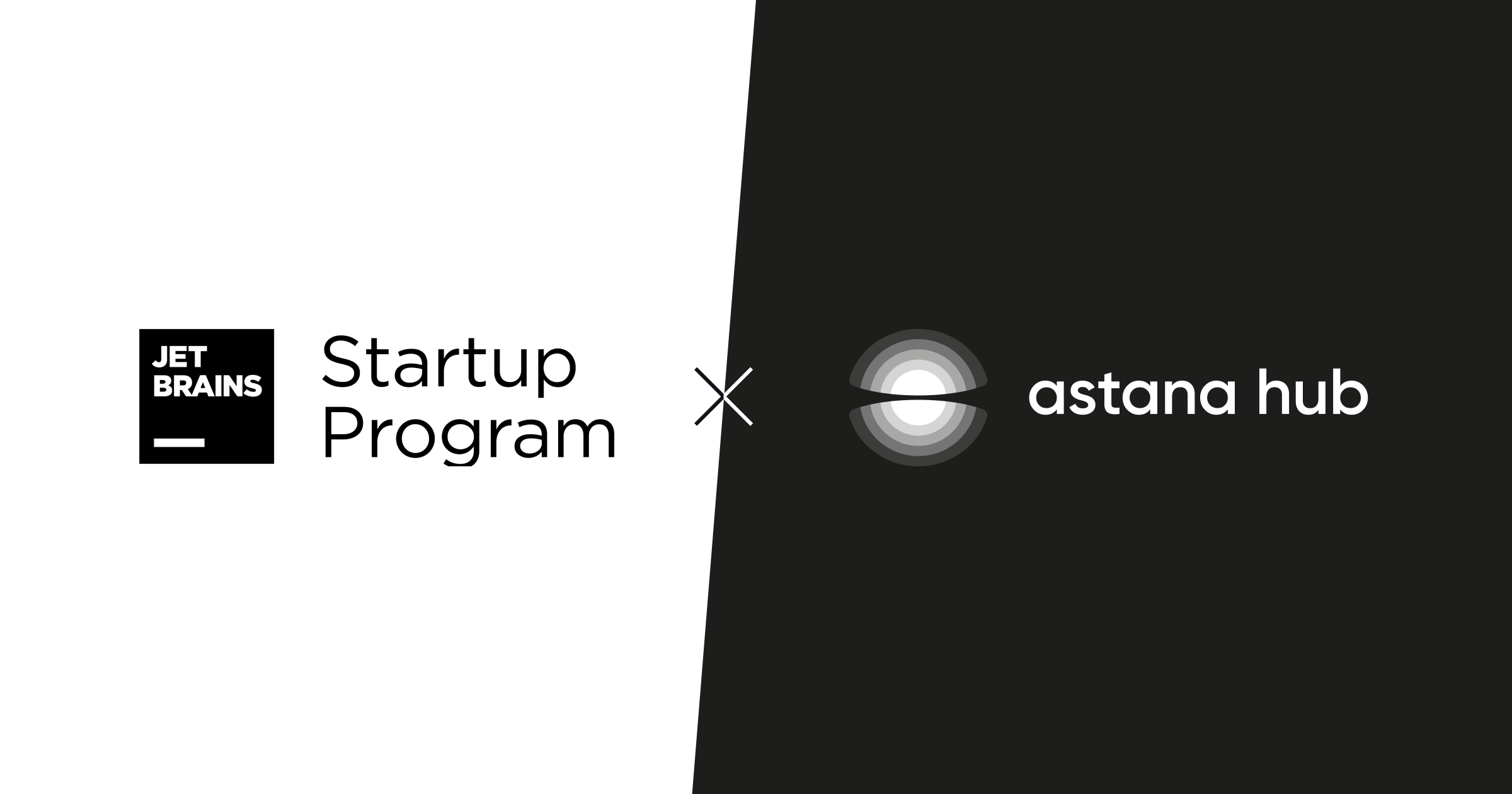 JET BRAINS

Startup Program

×

astana hub